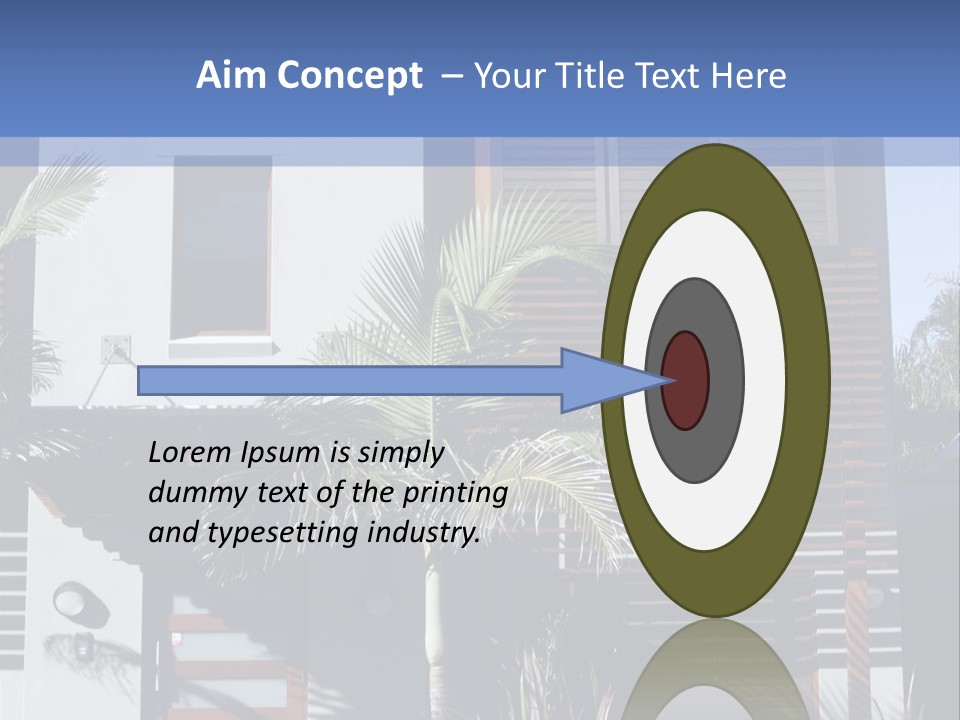 Aim Concept – Your Title Text Here

Lorem Ipsum is simply dummy text of the printing and typesetting industry.